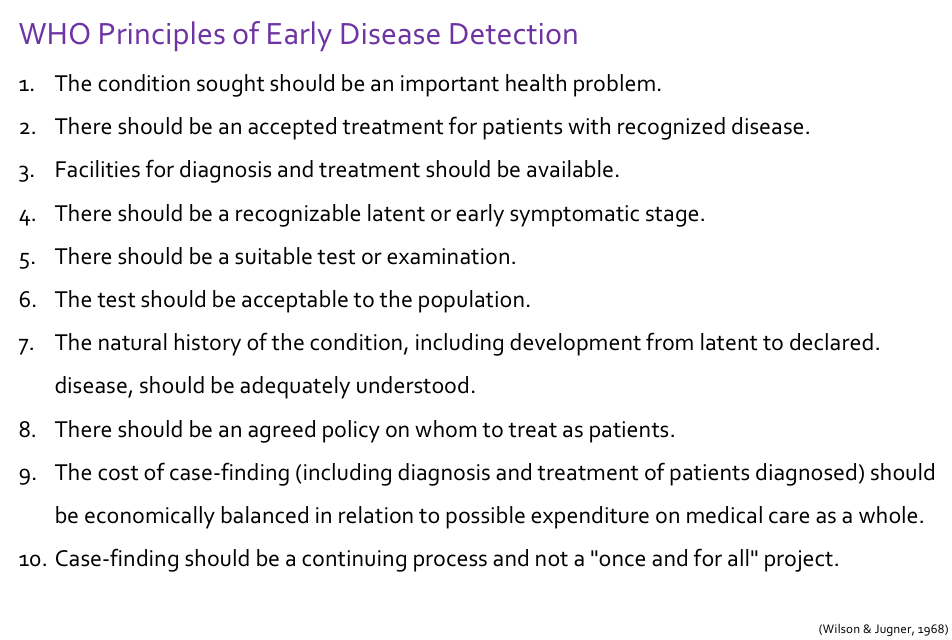 WHO Principles of Early Disease Detection

1. The condition sought should be an important health problem.
2. There should be an accepted treatment for patients with recognized disease.
3. Facilities for diagnosis and treatment should be available.
4. There should be a recognizable latent or early symptomatic stage.
5. There should be a suitable test or examination.
6. The test should be acceptable to the population.
7. The natural history of the condition, including development from latent to declared. disease, should be adequately understood.
8. There should be an agreed policy on whom to treat as patients.
9. The cost of case-finding (including diagnosis and treatment of patients diagnosed) should be economically balanced in relation to possible expenditure on medical care as a whole.
10. Case-finding should be a continuing process and not a "once and for all" project.

(Wilson & Jugner, 1968)